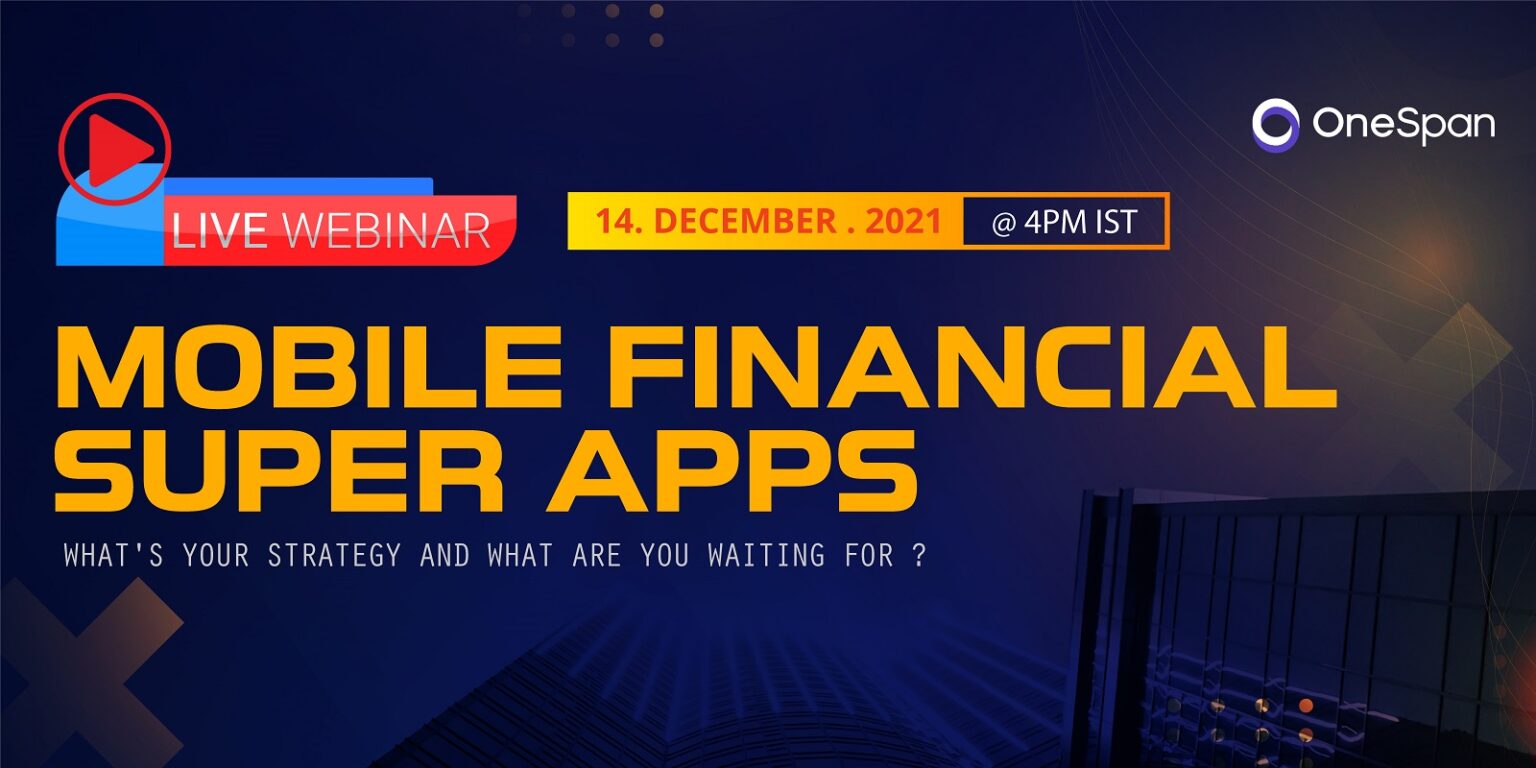 OneSpan

LIVE WEBINAR

14. DECEMBER . 2021 @ 4PM IST

MOBILE FINANCIAL SUPER APPS

WHAT'S YOUR STRATEGY AND WHAT ARE YOU WAITING FOR ?